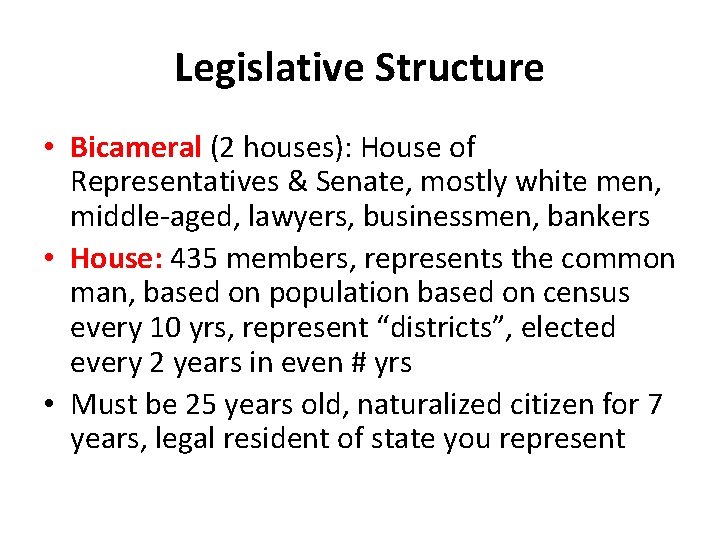 Legislative Structure

• Bicameral (2 houses): House of Representatives & Senate, mostly white men, middle-aged, lawyers, businessmen, bankers
• House: 435 members, represents the common man, based on population based on census every 10 yrs, represent “districts”, elected every 2 years in even # yrs
• Must be 25 years old, naturalized citizen for 7 years, legal resident of state you represent